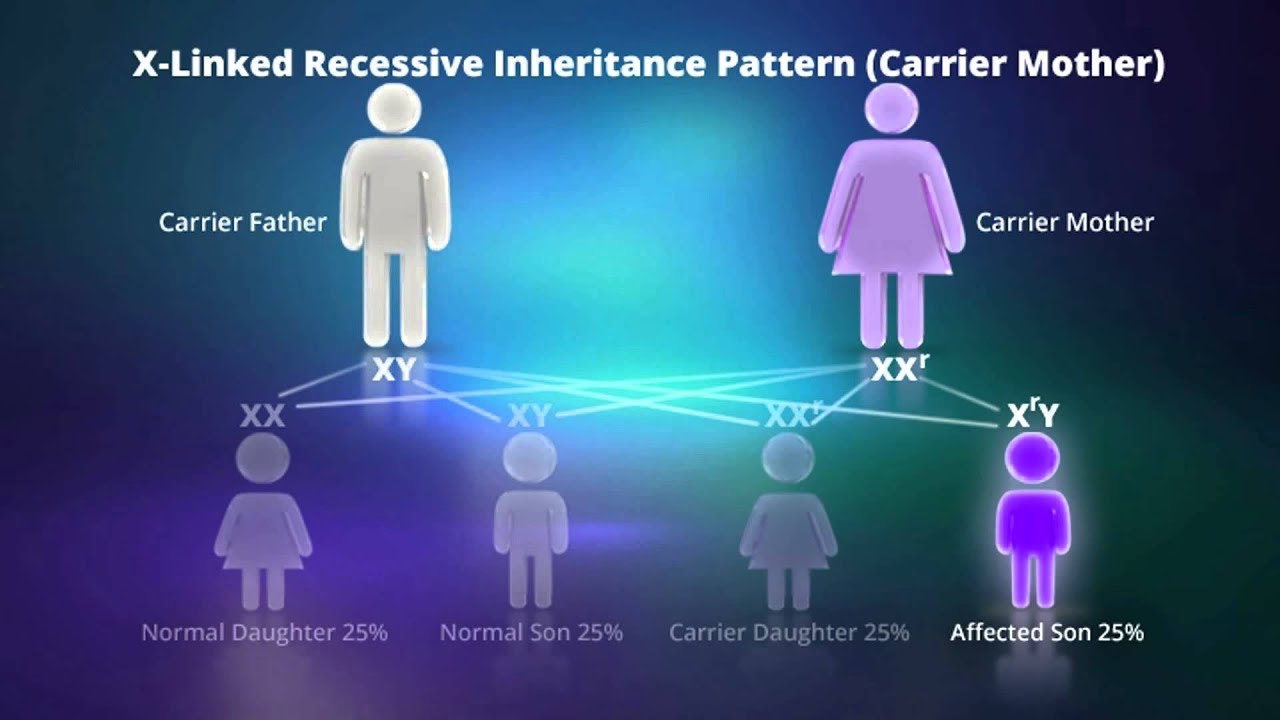 X-Linked Recessive Inheritance Pattern (Carrier Mother)

Carrier Father

Carrier Mother

XY

$XX^r$

XX

XY

$XX^r$

$X^rY$

Normal Daughter 25%

Normal Son 25%

Carrier Daughter 25%

Affected Son 25%